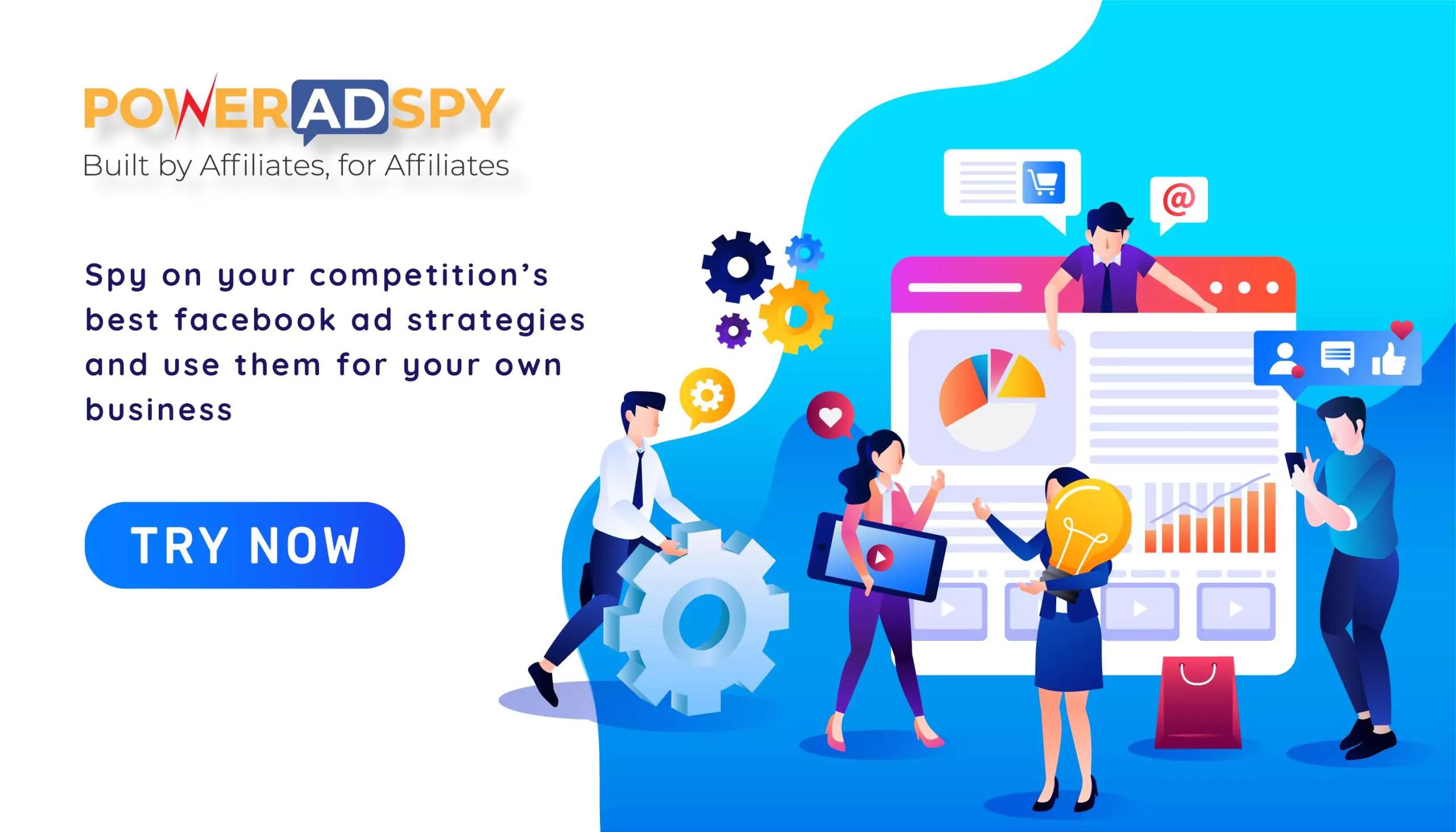 POWERADSPY
Built by Affiliates, for Affiliates

Spy on your competition's best facebook ad strategies and use them for your own business

TRY NOW

@